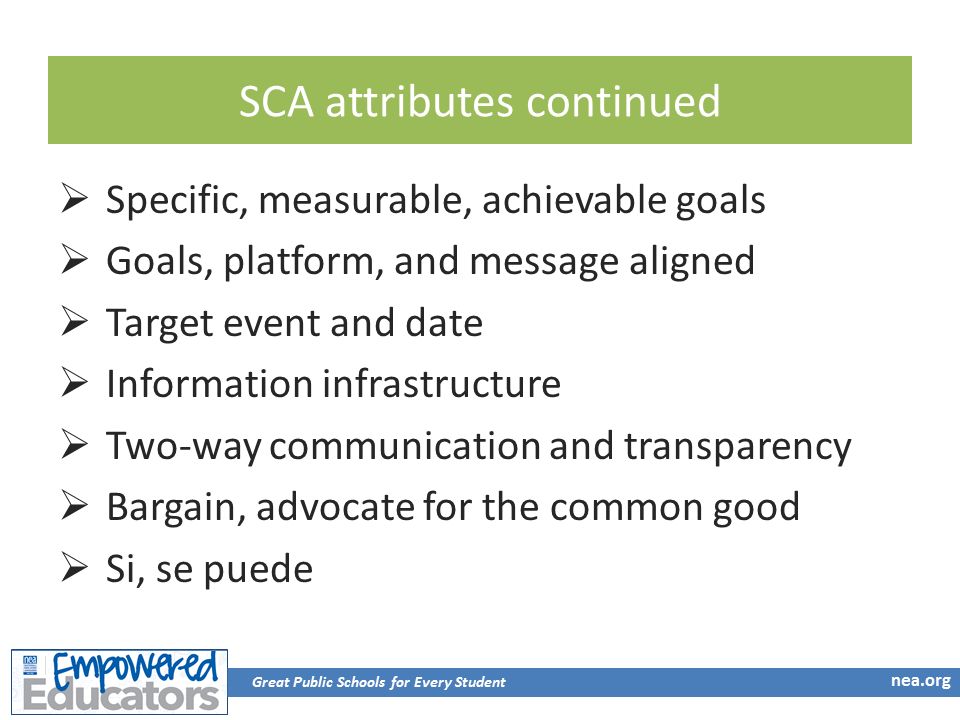 SCA attributes continued

➢ Specific, measurable, achievable goals
➢ Goals, platform, and message aligned
➢ Target event and date
➢ Information infrastructure
➢ Two-way communication and transparency
➢ Bargain, advocate for the common good
➢ Si, se puede

nea Empowered Educators

Great Public Schools for Every Student

nea.org